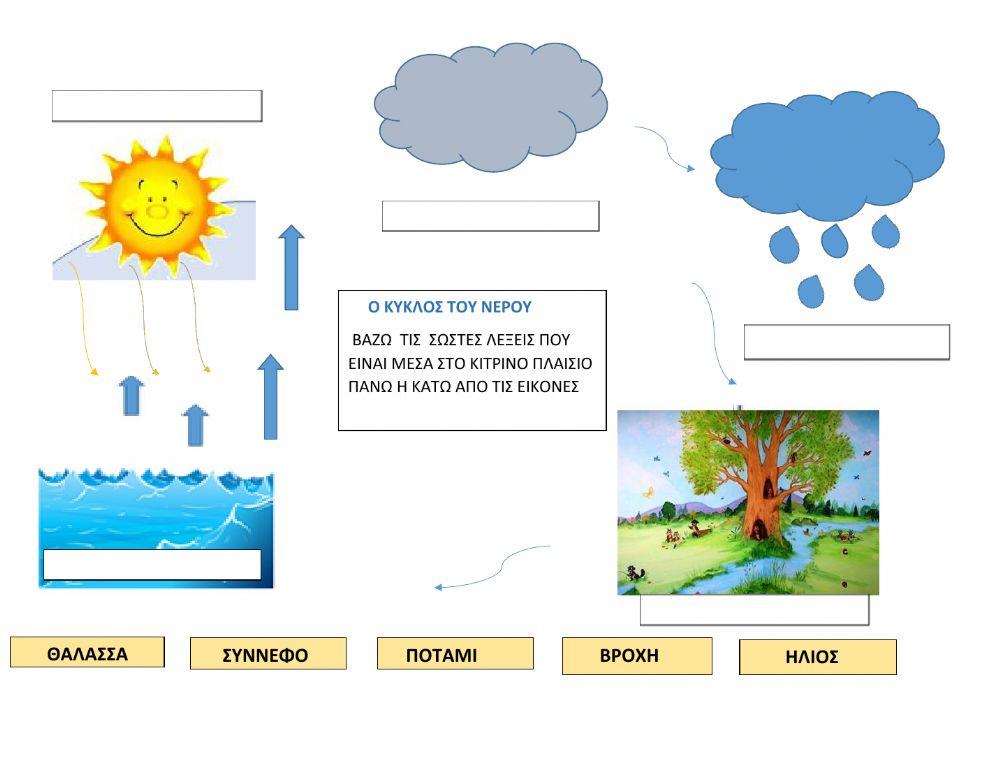 Ο ΚΥΚΛΟΣ ΤΟΥ ΝΕΡΟΥ

ΒΑΖΩ ΤΙΣ ΣΩΣΤΕΣ ΛΕΞΕΙΣ ΠΟΥ ΕΙΝΑΙ ΜΕΣΑ ΣΤΟ ΚΙΤΡΙΝΟ ΠΛΑΙΣΙΟ ΠΑΝΩ Η ΚΑΤΩ ΑΠΟ ΤΙΣ ΕΙΚΟΝΕΣ

ΘΑΛΑΣΣΑ

ΣΥΝΝΕΦΟ

ΠΟΤΑΜΙ

ΒΡΟΧΗ

ΗΛΙΟΣ